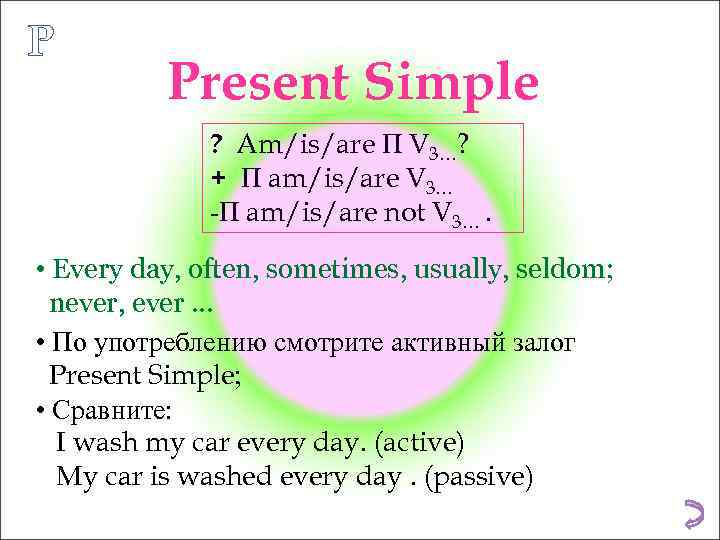 P

Present Simple

? Am/is/are П $V_{3...}$?
+ П am/is/are $V_{3...}$
-П am/is/are not $V_{3...}$ .

• Every day, often, sometimes, usually, seldom; never, ever ...

• По употреблению смотрите активный залог Present Simple;

• Сравните:
I wash my car every day. (active)
My car is washed every day . (passive)